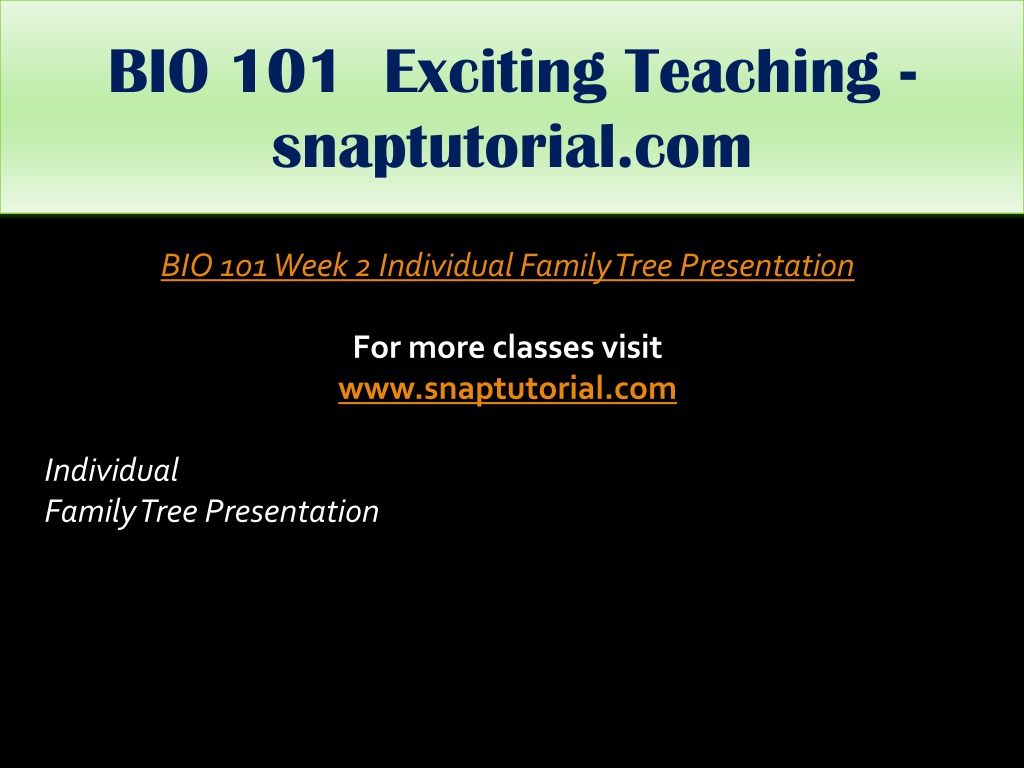 BIO 101 Exciting Teaching - snaptutorial.com

BIO 101 Week 2 Individual Family Tree Presentation

For more classes visit
www.snaptutorial.com

Individual
Family Tree Presentation